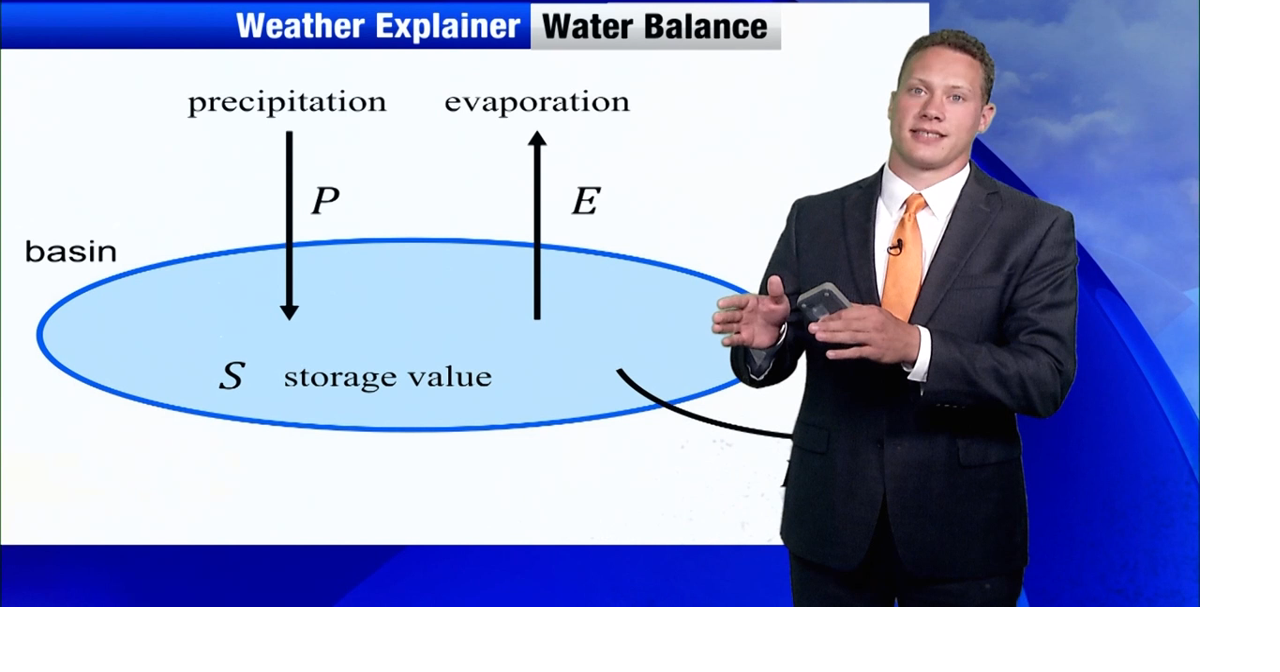 Weather Explainer Water Balance

precipitation

evaporation

$P$

$E$

basin

$S$ storage value